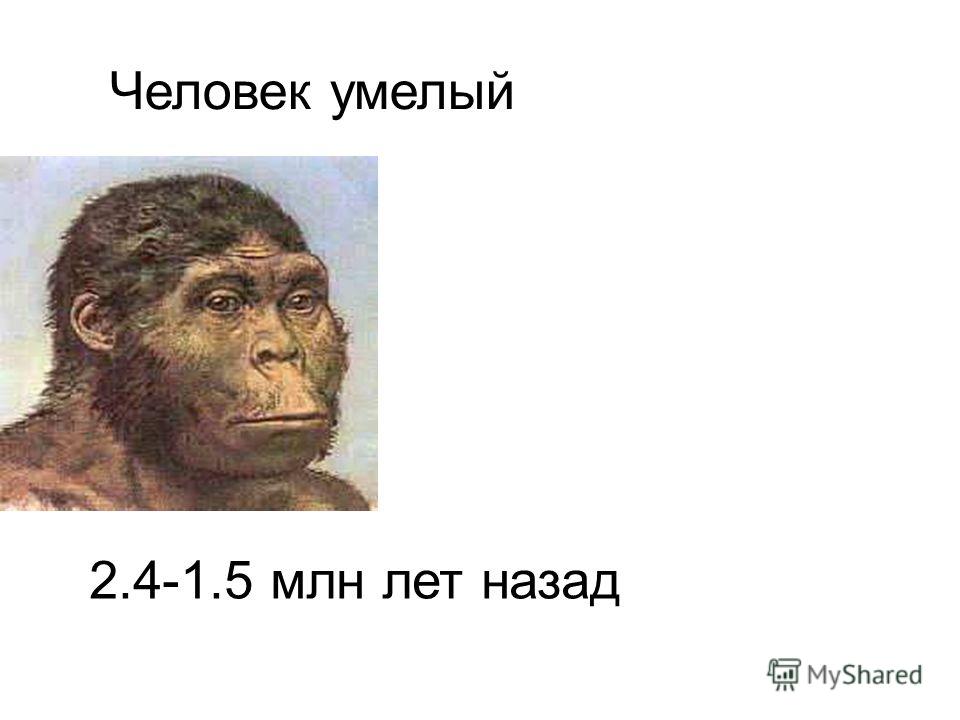 Человек умелый

2.4-1.5 млн лет назад

MyShared